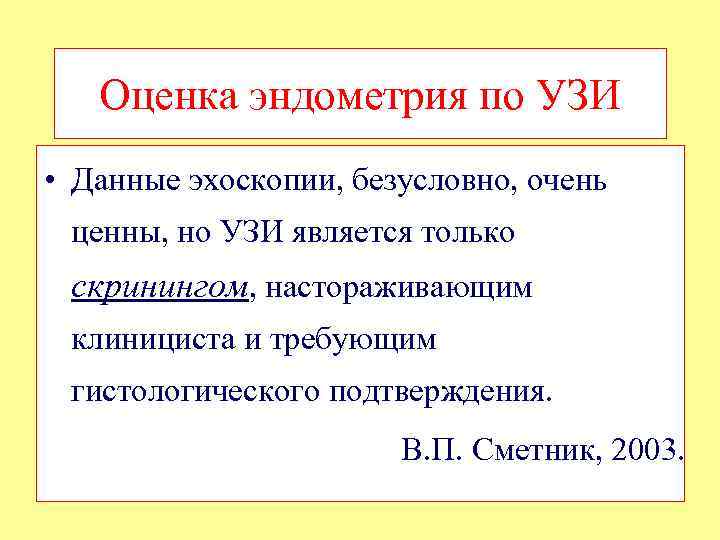 Оценка эндометрия по УЗИ

• Данные эхоскопии, безусловно, очень ценны, но УЗИ является только скринингом, настораживающим клинициста и требующим гистологического подтверждения.

В.П. Сметник, 2003.